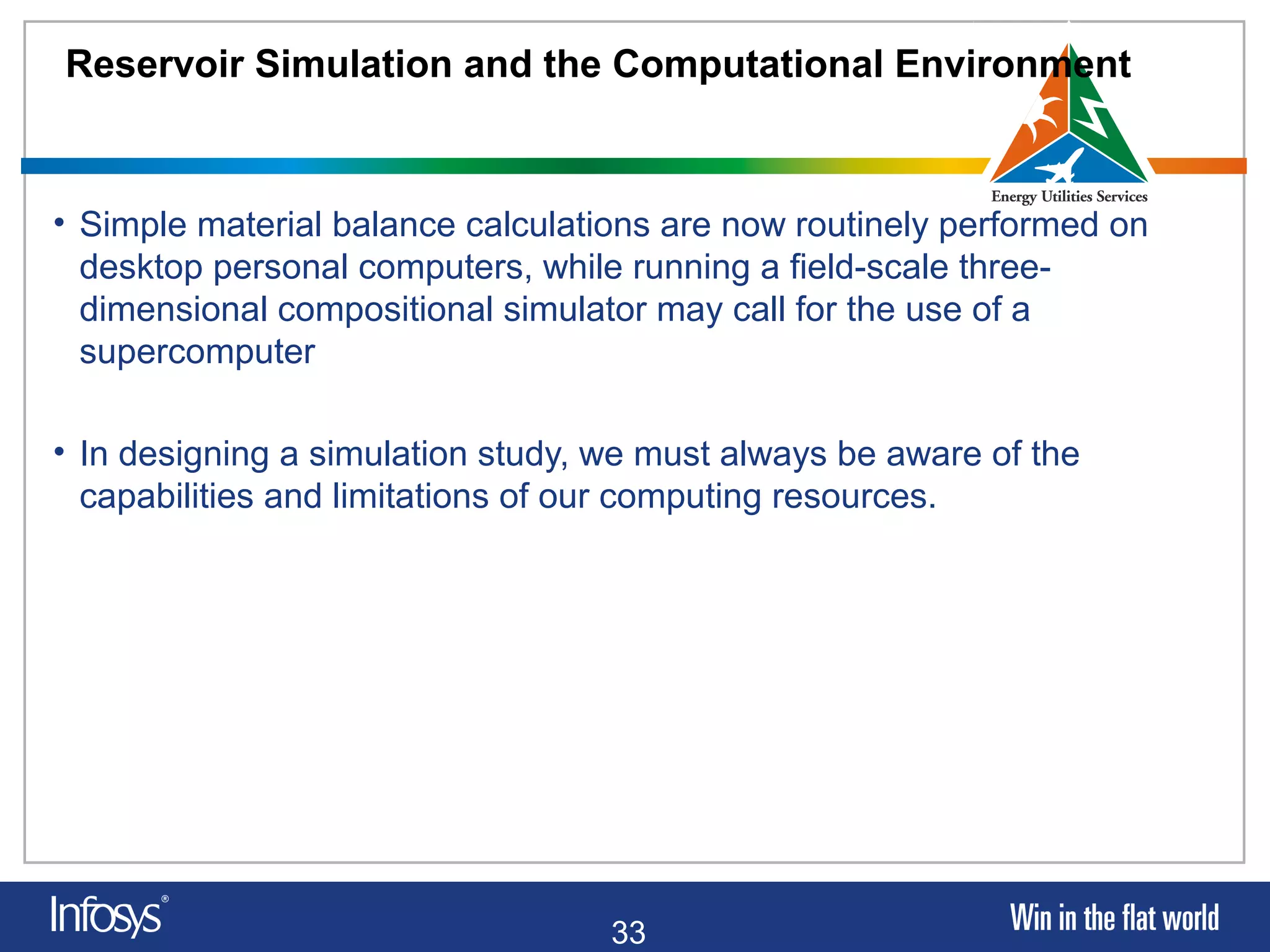 Reservoir Simulation and the Computational Environment

Energy Utilities Services

• Simple material balance calculations are now routinely performed on desktop personal computers, while running a field-scale three-dimensional compositional simulator may call for the use of a supercomputer

• In designing a simulation study, we must always be aware of the capabilities and limitations of our computing resources.

Infosys®

33

Win in the flat world